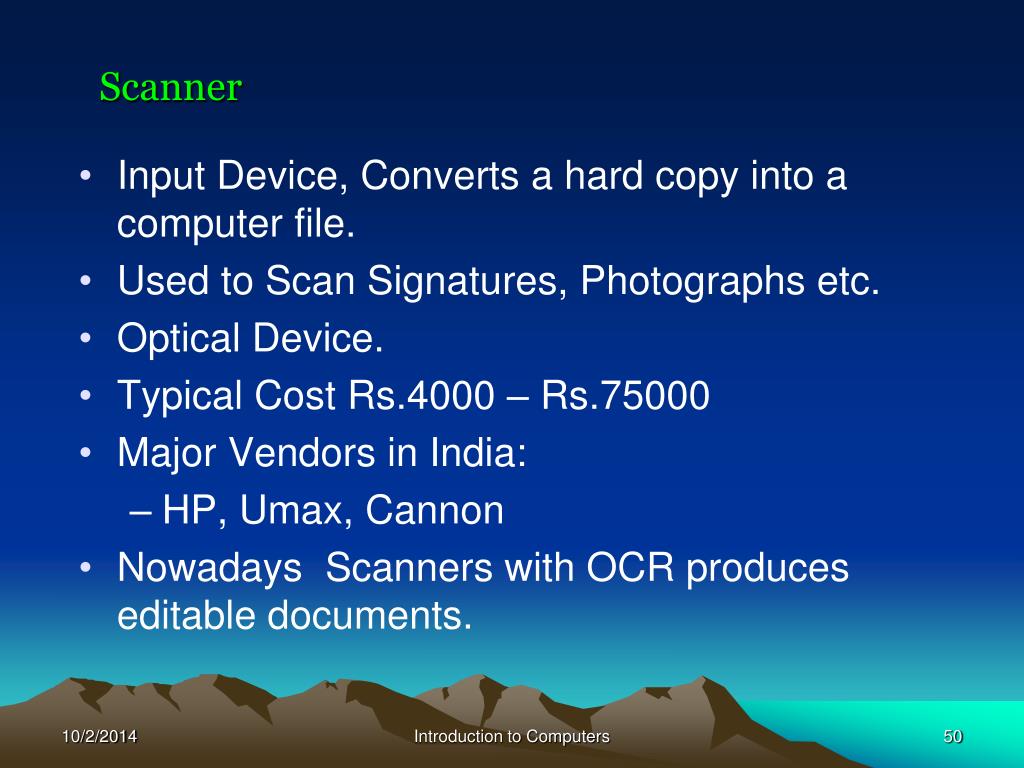 Scanner

• Input Device, Converts a hard copy into a computer file.
• Used to Scan Signatures, Photographs etc.
• Optical Device.
• Typical Cost Rs.4000 – Rs.75000
• Major Vendors in India:
– HP, Umax, Cannon
• Nowadays Scanners with OCR produces editable documents.

10/2/2014

Introduction to Computers

50